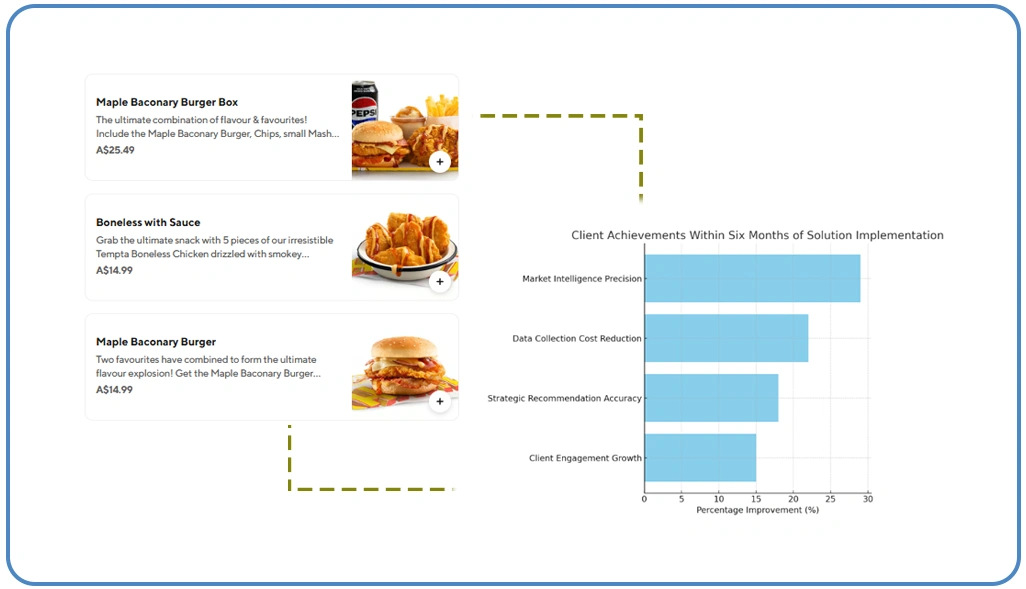 Maple Baconary Burger Box
The ultimate combination of flavour & favourites! Include the Maple Baconary Burger, Chips, small Mash...
A$25.49

PEPSI

+

Boneless with Sauce
Grab the ultimate snack with 5 pieces of our irresistible Tempta Boneless Chicken drizzled with smokey...
A$14.99

+

Maple Baconary Burger
Two favourites have combined to form the ultimate flavour explosion! Get the Maple Baconary Burger...
A$14.99

+

Client Achievements Within Six Months of Solution Implementation

Market Intelligence Precision
Data Collection Cost Reduction
Strategic Recommendation Accuracy
Client Engagement Growth

0 5 10 15 20 25 30
Percentage Improvement (%)